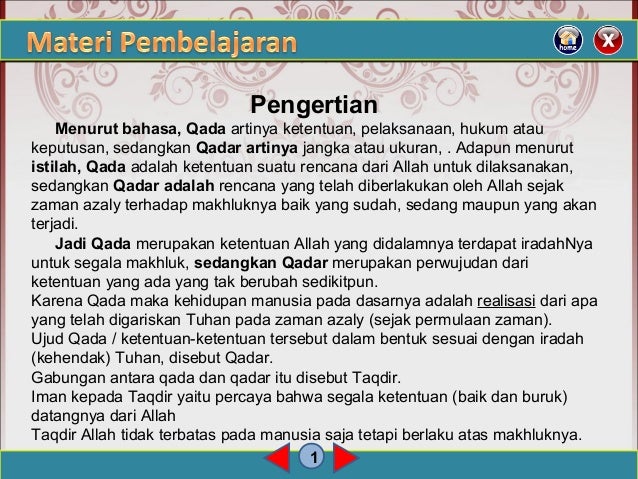 Materi Pembelajaran

home

X

Pengertian

Menurut bahasa, Qada artinya ketentuan, pelaksanaan, hukum atau keputusan, sedangkan Qadar artinya jangka atau ukuran, . Adapun menurut istilah, Qada adalah ketentuan suatu rencana dari Allah untuk dilaksanakan, sedangkan Qadar adalah rencana yang telah diberlakukan oleh Allah sejak zaman azaly terhadap makhluknya baik yang sudah, sedang maupun yang akan terjadi.

Jadi Qada merupakan ketentuan Allah yang didalamnya terdapat iradahNya untuk segala makhluk, sedangkan Qadar merupakan perwujudan dari ketentuan yang ada yang tak berubah sedikitpun.

Karena Qada maka kehidupan manusia pada dasarnya adalah realisasi dari apa yang telah digariskan Tuhan pada zaman azaly (sejak permulaan zaman).

Ujud Qada / ketentuan-ketentuan tersebut dalam bentuk sesuai dengan iradah (kehendak) Tuhan, disebut Qadar.

Gabungan antara qada dan qadar itu disebut Taqdir.

Iman kepada Taqdir yaitu percaya bahwa segala ketentuan (baik dan buruk) datangnya dari Allah

Taqdir Allah tidak terbatas pada manusia saja tetapi berlaku atas makhluknya.

1